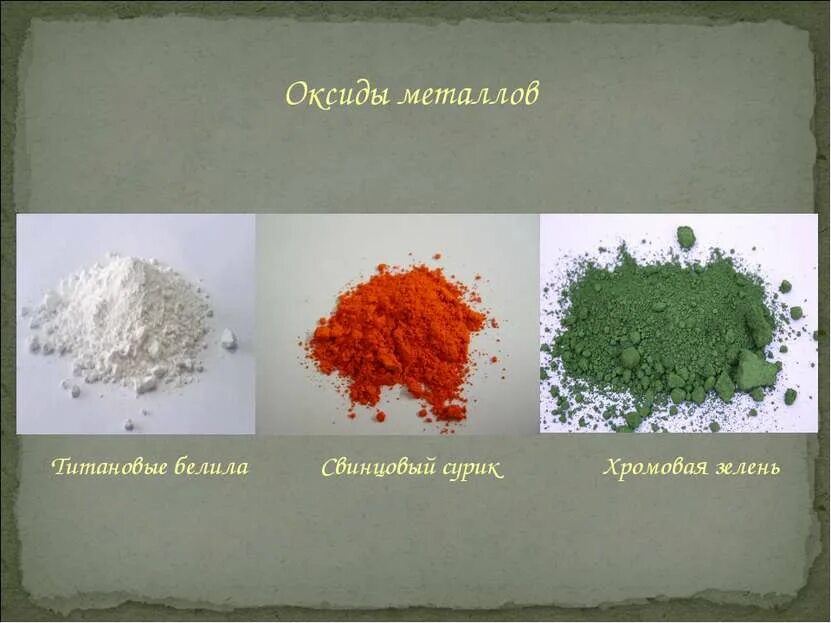 Оксиды металлов

Титановые белила

Свинцовый сурик

Хромовая зелень